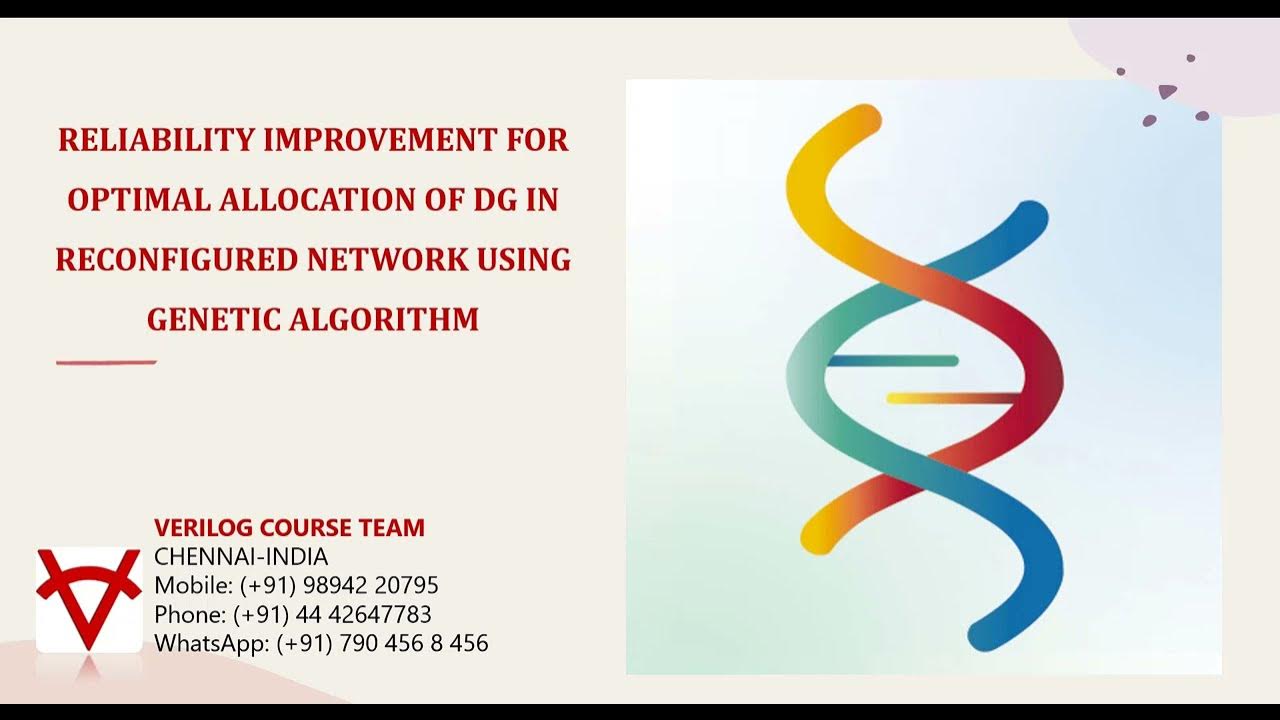 RELIABILITY IMPROVEMENT FOR OPTIMAL ALLOCATION OF DG IN RECONFIGURED NETWORK USING GENETIC ALGORITHM

VERILOG COURSE TEAM
CHENNAI-INDIA
Mobile: (+91) 98942 20795
Phone: (+91) 44 42647783
WhatsApp: (+91) 790 456 8 456